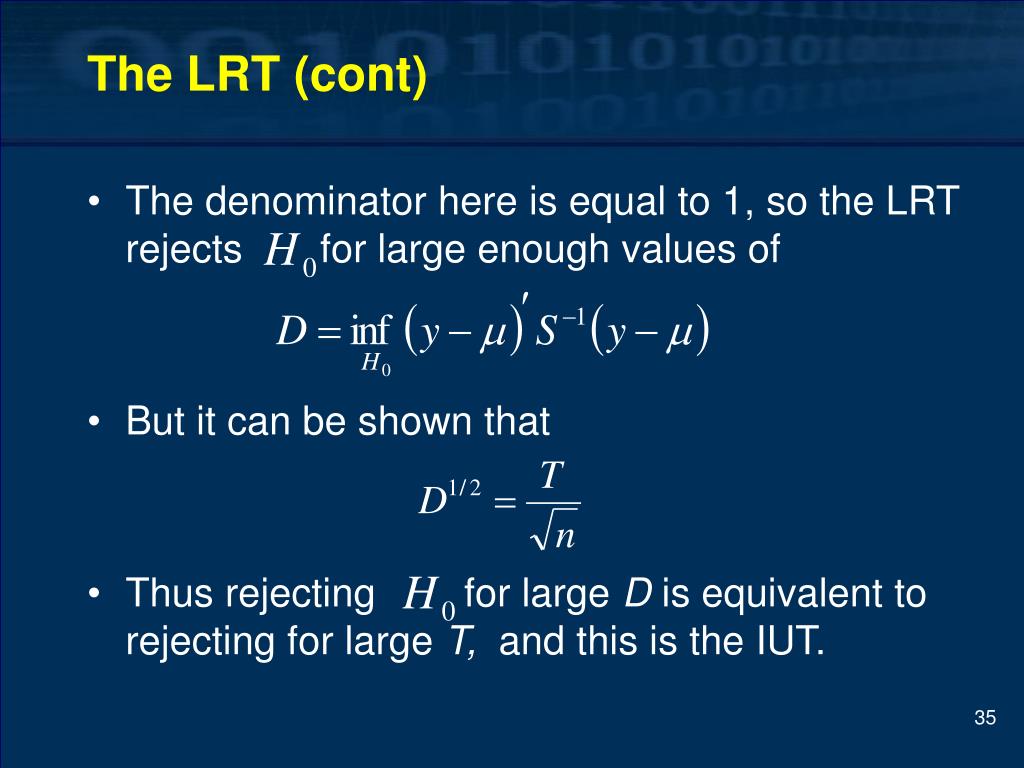 The LRT (cont)

• The denominator here is equal to 1, so the LRT rejects $H_0$ for large enough values of

$D = \inf_{H_0} (y - \mu)' S^{-1} (y - \mu)$

• But it can be shown that

$D^{1/2} = \frac{T}{\sqrt{n}}$

• Thus rejecting $H_0$ for large $D$ is equivalent to rejecting for large $T$, and this is the IUT.

35